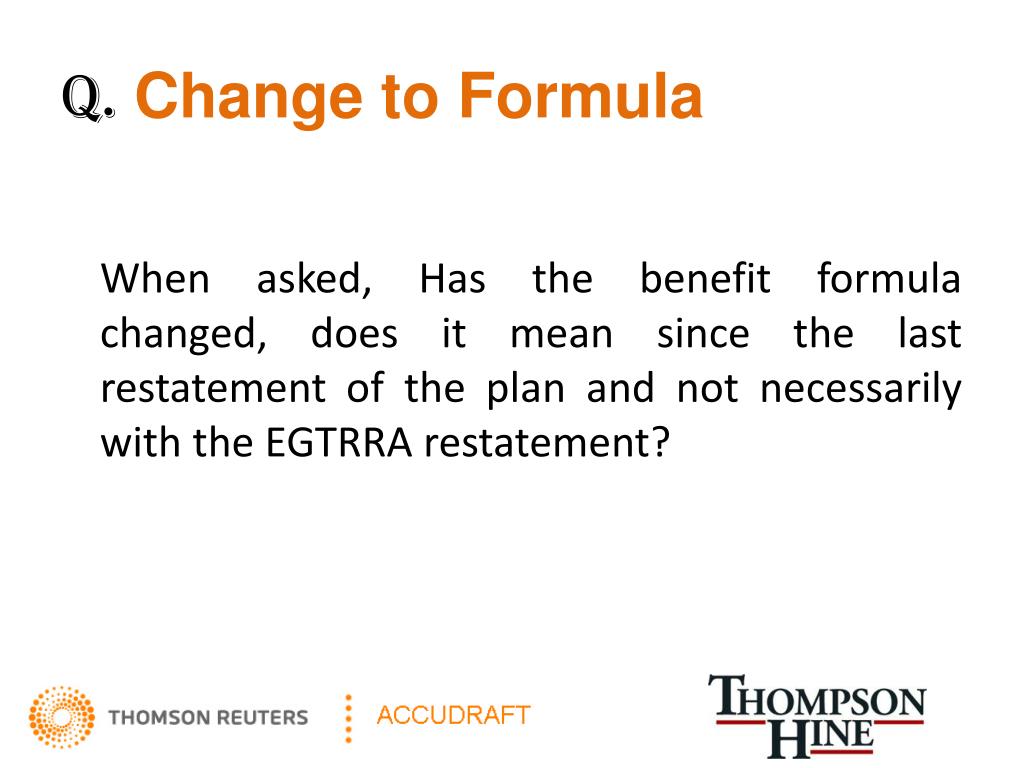 Q. Change to Formula

When asked, Has the benefit formula changed, does it mean since the last restatement of the plan and not necessarily with the EGTRRA restatement?

THOMSON REUTERS ACCUDRAFT

THOMPSON HINE